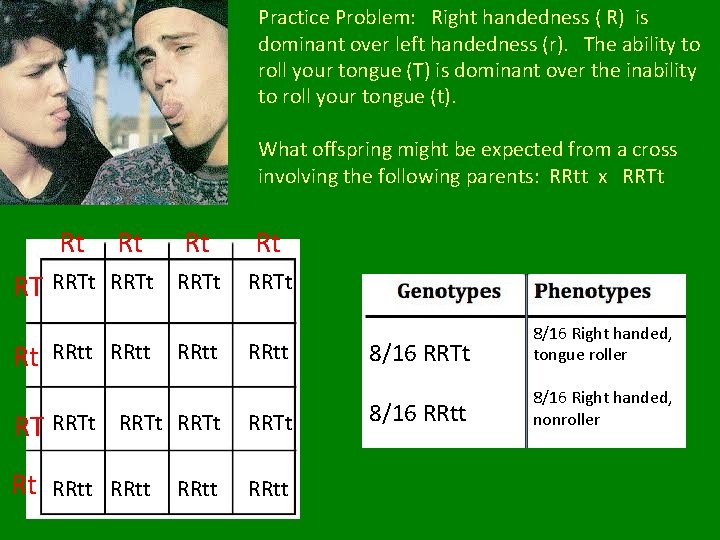 Practice Problem: Right handedness ( R) is dominant over left handedness (r). The ability to roll your tongue (T) is dominant over the inability to roll your tongue (t).

What offspring might be expected from a cross involving the following parents: RRtt x RRTt

| | Rt | Rt | Rt | Rt |
|---|---|---|---|---|
| RT | RRTt | RRTt | RRTt | RRTt |
| Rt | RRtt | RRtt | RRtt | RRtt |
| RT | RRTt | RRTt | RRTt | RRTt |
| Rt | RRtt | RRtt | RRtt | RRtt |

| Genotypes | Phenotypes |
|---|---|
| 8/16 RRTt | 8/16 Right handed, tongue roller |
| 8/16 RRtt | 8/16 Right handed, nonroller |